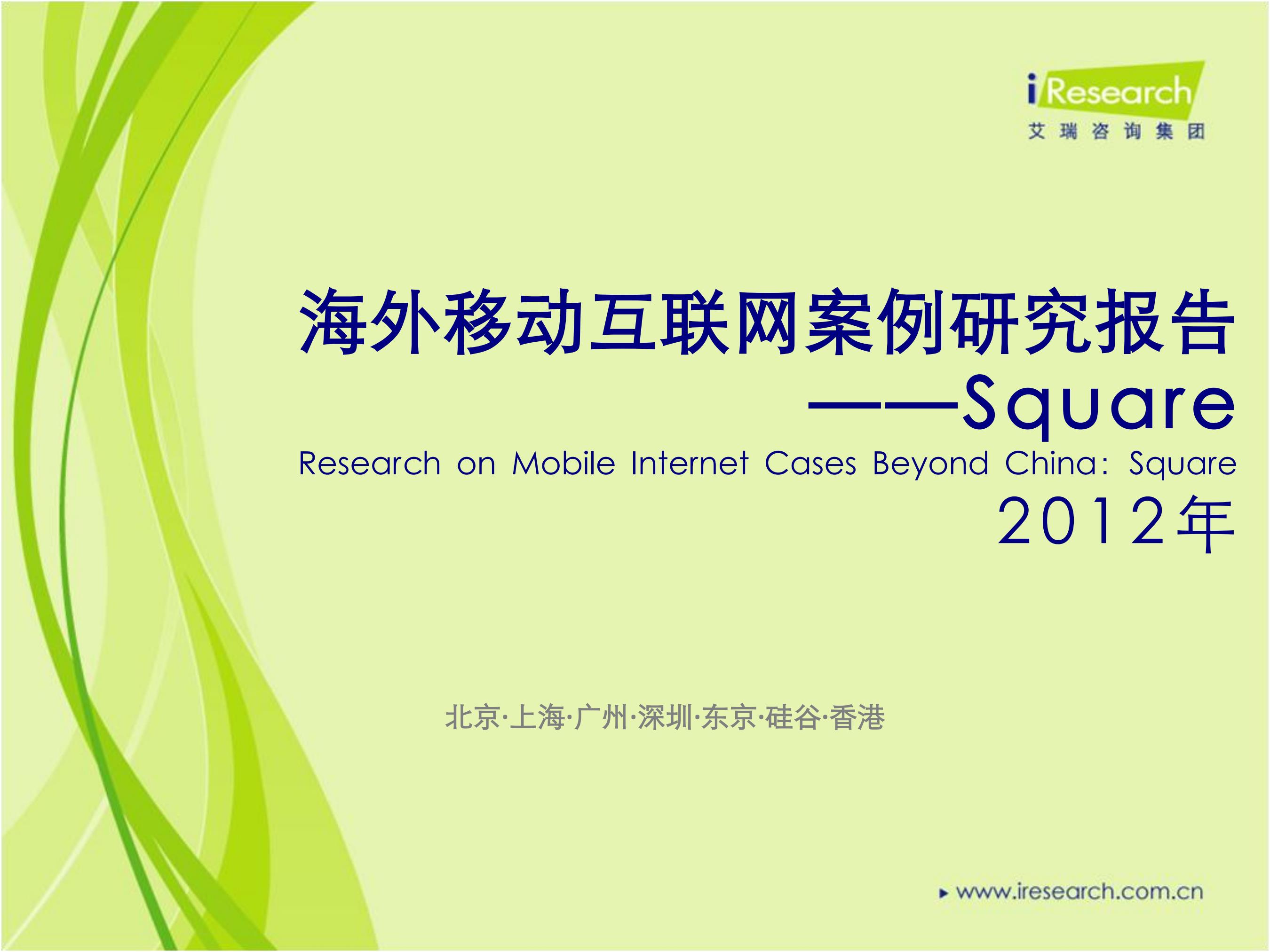 iResearch
艾瑞咨询集团

海外移动互联网案例研究报告
——Square
Research on Mobile Internet Cases Beyond China: Square
2012年

北京·上海·广州·深圳·东京·硅谷·香港

www.iresearch.com.cn